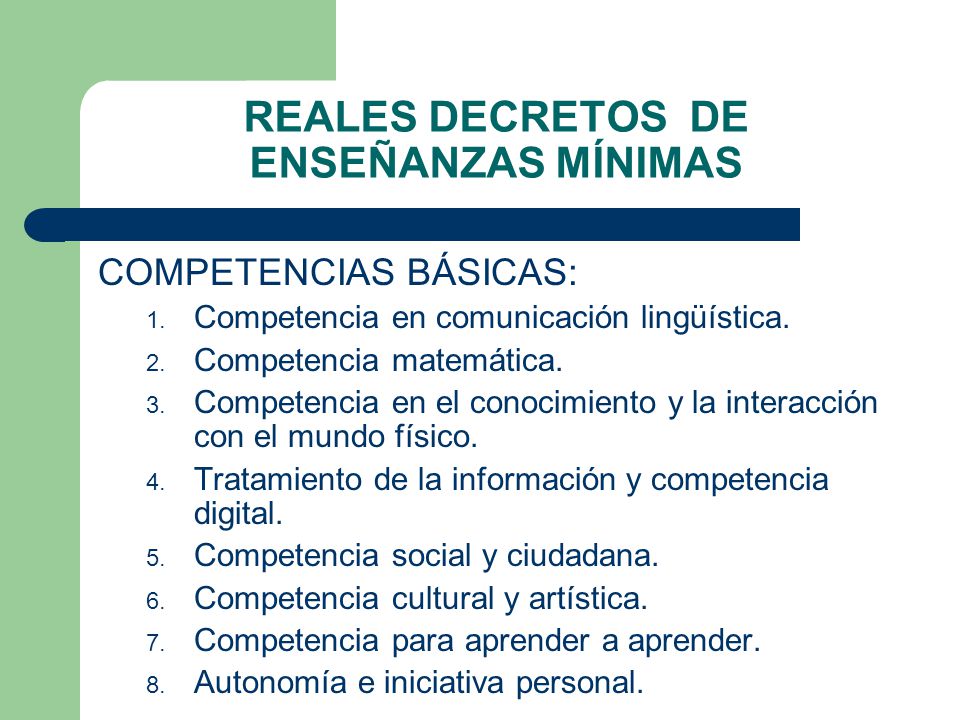 REALES DECRETOS DE ENSEÑANZAS MÍNIMAS

COMPETENCIAS BÁSICAS:

1. Competencia en comunicación lingüística.
2. Competencia matemática.
3. Competencia en el conocimiento y la interacción con el mundo físico.
4. Tratamiento de la información y competencia digital.
5. Competencia social y ciudadana.
6. Competencia cultural y artística.
7. Competencia para aprender a aprender.
8. Autonomía e iniciativa personal.